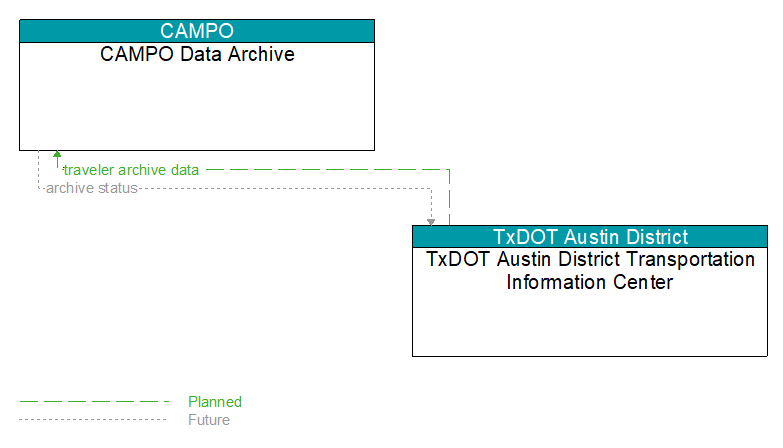 CAMPO
CAMPO Data Archive

traveler archive data
archive status

TxDOT Austin District
TxDOT Austin District Transportation Information Center

Planned
Future